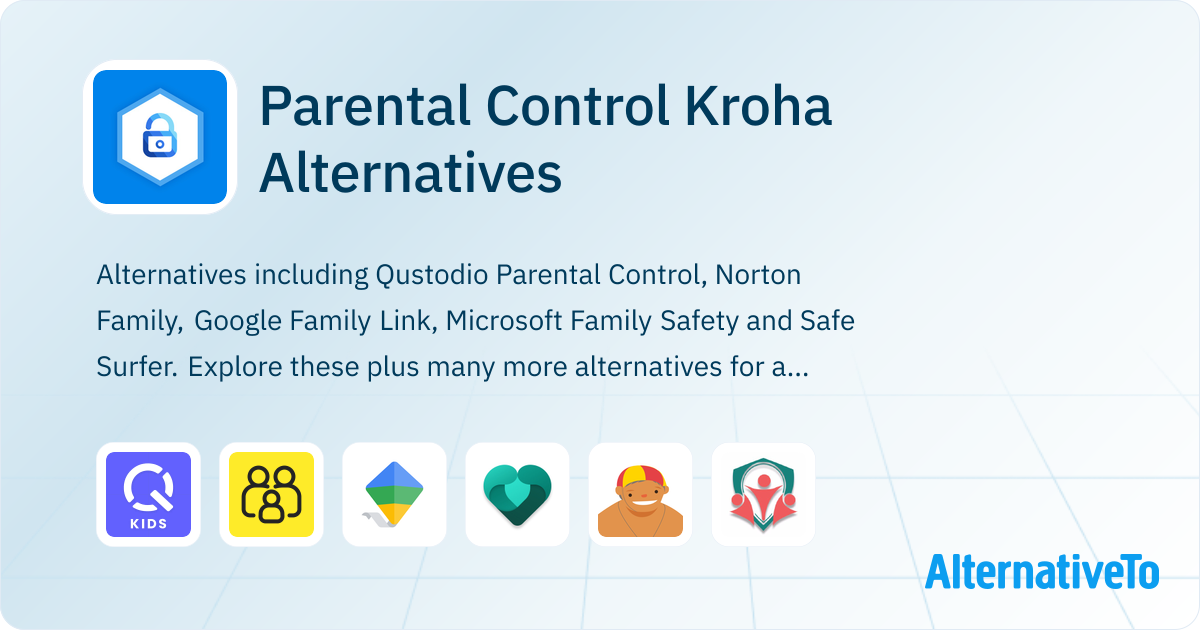 Parental Control Kroha Alternatives

Alternatives including Qustodio Parental Control, Norton Family, Google Family Link, Microsoft Family Safety and Safe Surfer. Explore these plus many more alternatives for a...

KIDS

AlternativeTo